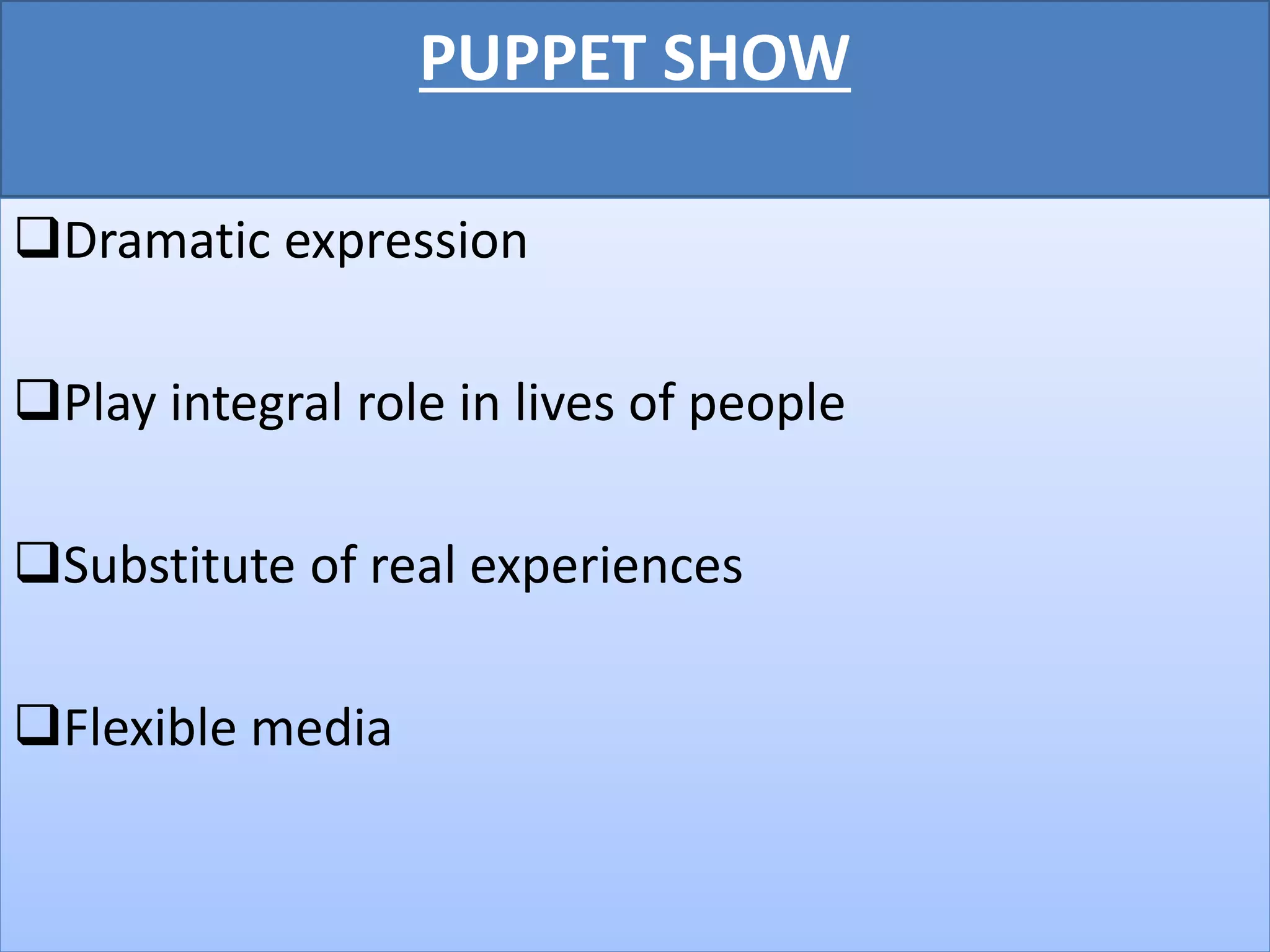 PUPPET SHOW

❑Dramatic expression

❑Play integral role in lives of people

❑Substitute of real experiences

❑Flexible media